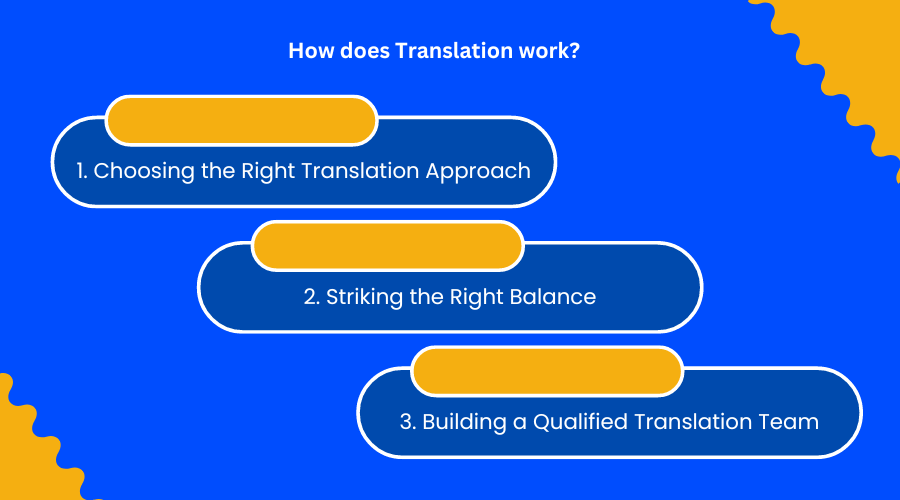 How does Translation work?

1. Choosing the Right Translation Approach

2. Striking the Right Balance

3. Building a Qualified Translation Team